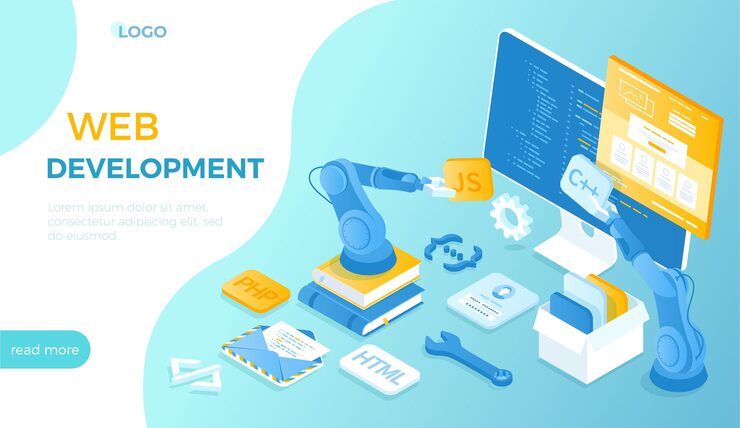 LOGO

WEB
DEVELOPMENT

Lorem ipsum dolor sit amet, consectetur adipiscing elit, sed do eiusmod.

read more

JS

C++

PHP

HTML